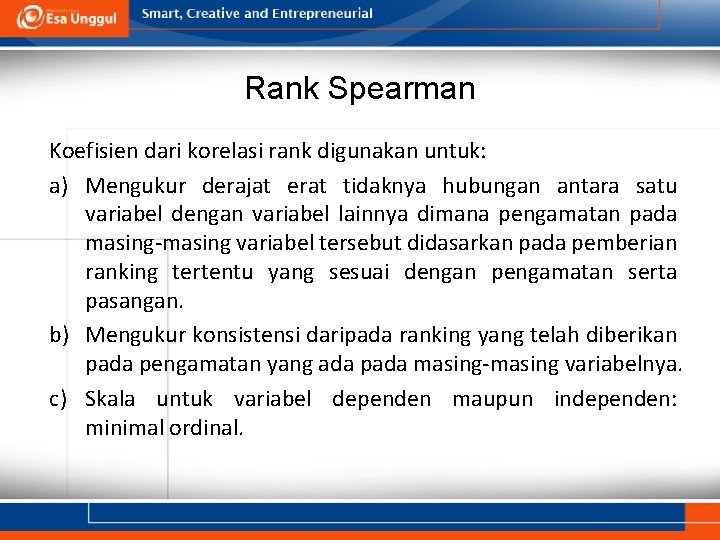 Esa Unggul

Smart, Creative and Entrepreneurial

Rank Spearman

Koefisien dari korelasi rank digunakan untuk:

a) Mengukur derajat erat tidaknya hubungan antara satu variabel dengan variabel lainnya dimana pengamatan pada masing-masing variabel tersebut didasarkan pada pemberian ranking tertentu yang sesuai dengan pengamatan serta pasangan.

b) Mengukur konsistensi daripada ranking yang telah diberikan pada pengamatan yang ada pada masing-masing variabelnya.

c) Skala untuk variabel dependen maupun independen: minimal ordinal.